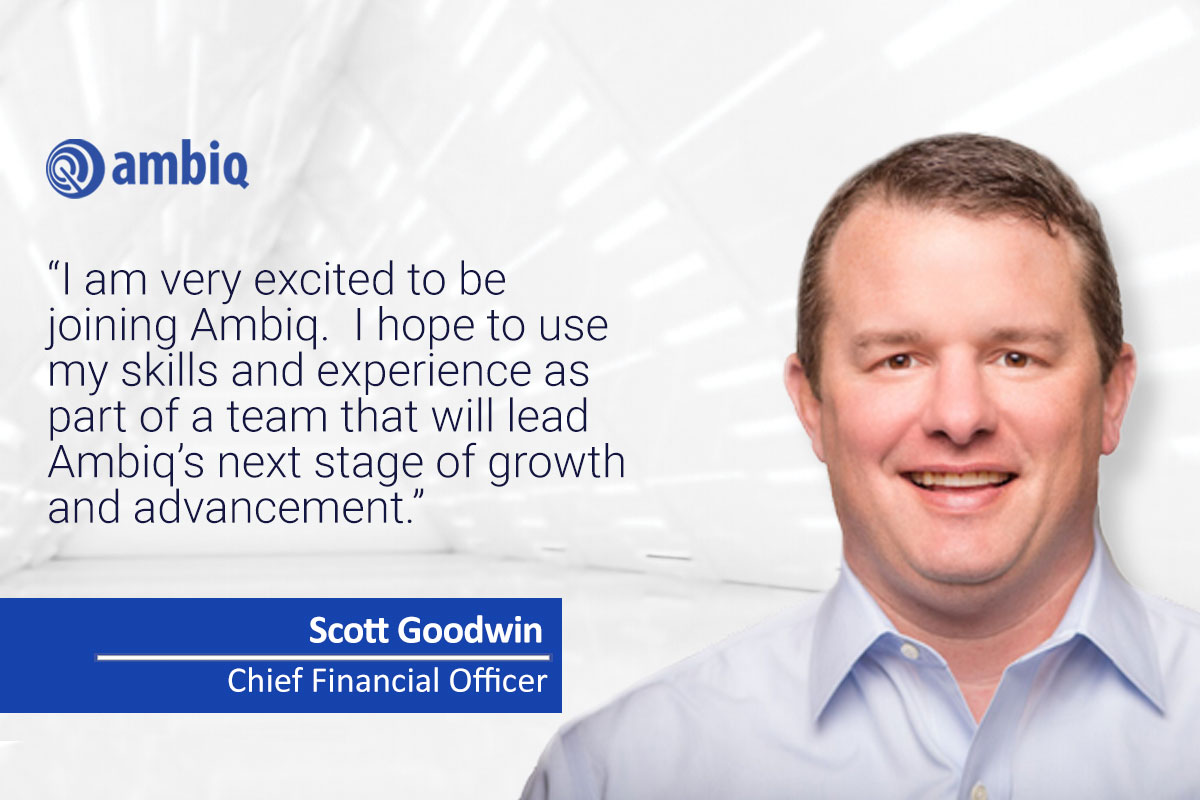 ambiq

“I am very excited to be joining Ambiq. I hope to use my skills and experience as part of a team that will lead Ambiq’s next stage of growth and advancement.”

Scott Goodwin
Chief Financial Officer